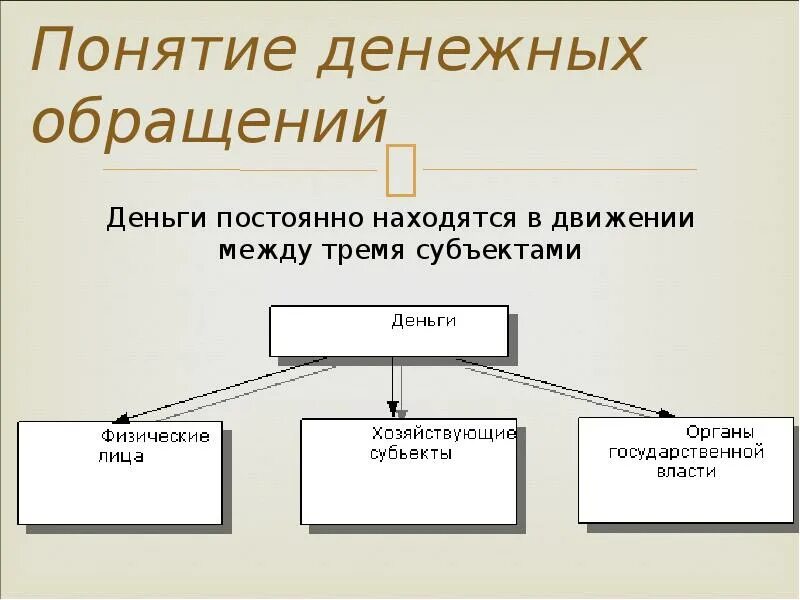 Понятие денежных обращений

Деньги постоянно находятся в движении между тремя субъектами

Деньги

Физические лица

Хозяйствующие субьекты

Органы государственной власти